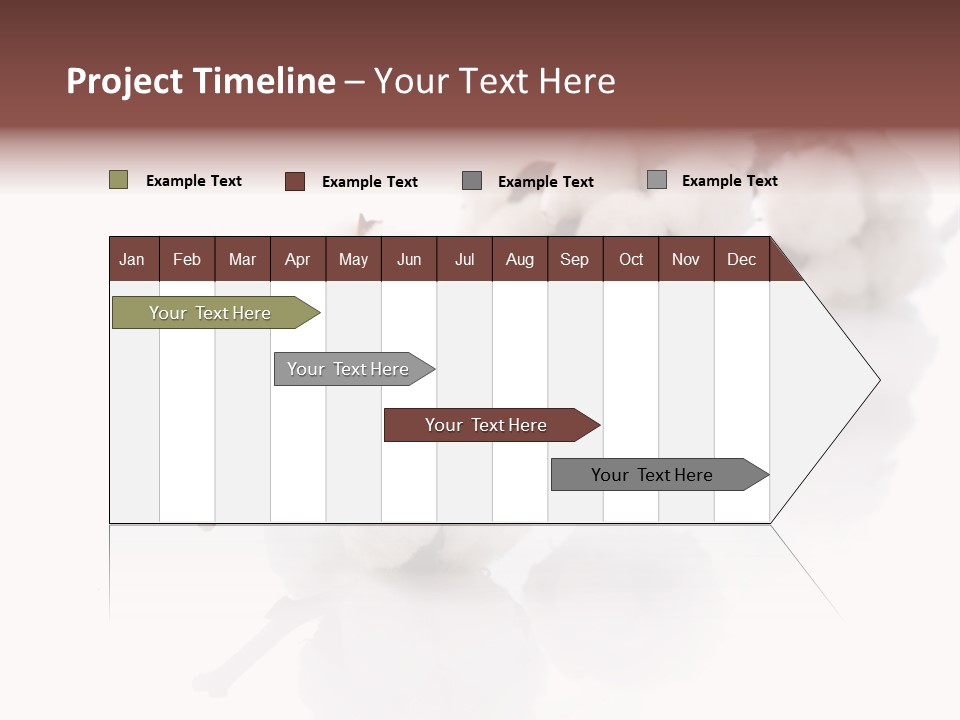 Project Timeline – Your Text Here

Example Text
Example Text
Example Text
Example Text

| Jan | Feb | Mar | Apr | May | Jun | Jul | Aug | Sep | Oct | Nov | Dec |
|---|---|---|---|---|---|---|---|---|---|---|---|

Your Text Here

Your Text Here

Your Text Here

Your Text Here